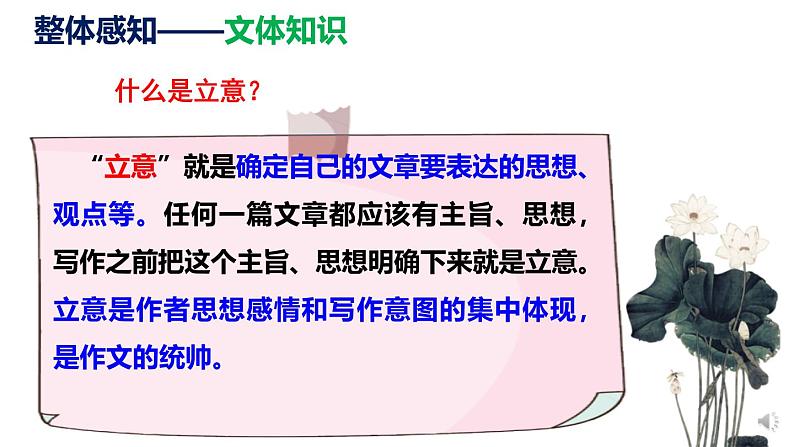 整体感知——文体知识

什么是立意？

“立意”就是确定自己的文章要表达的思想、观点等。任何一篇文章都应该有主旨、思想，写作之前把这个主旨、思想明确下来就是立意。立意是作者思想感情和写作意图的集中体现，是作文的统帅。